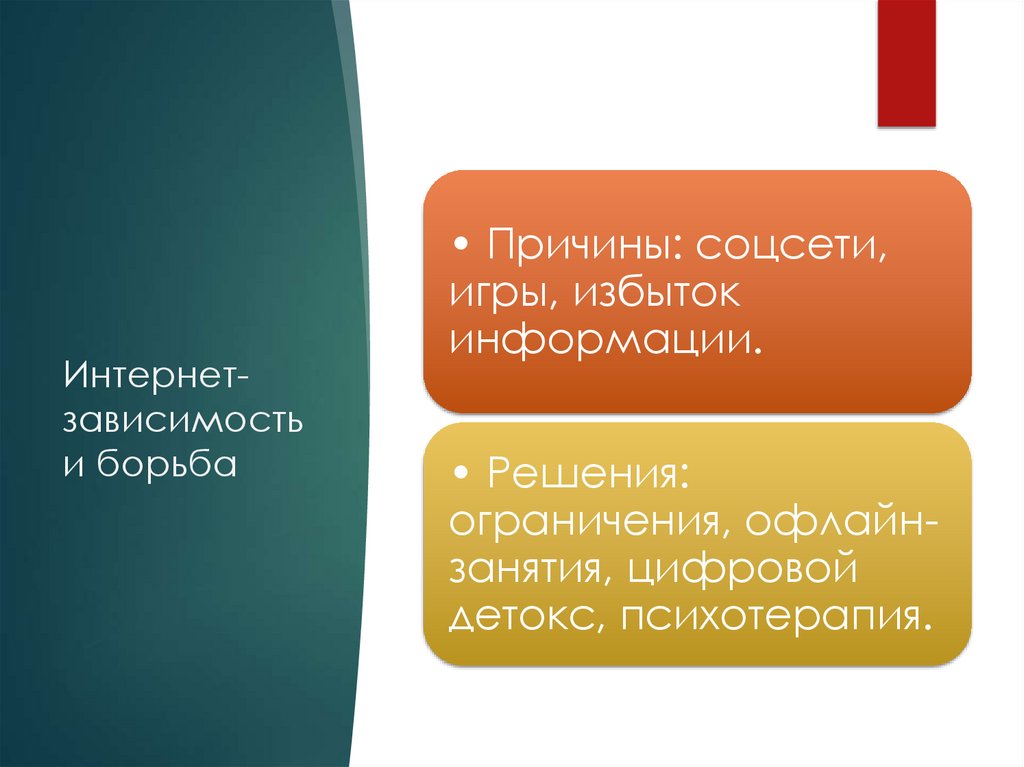 Интернет-зависимость и борьба

• Причины: соцсети, игры, избыток информации.

• Решения: ограничения, офлайн-занятия, цифровой детокс, психотерапия.